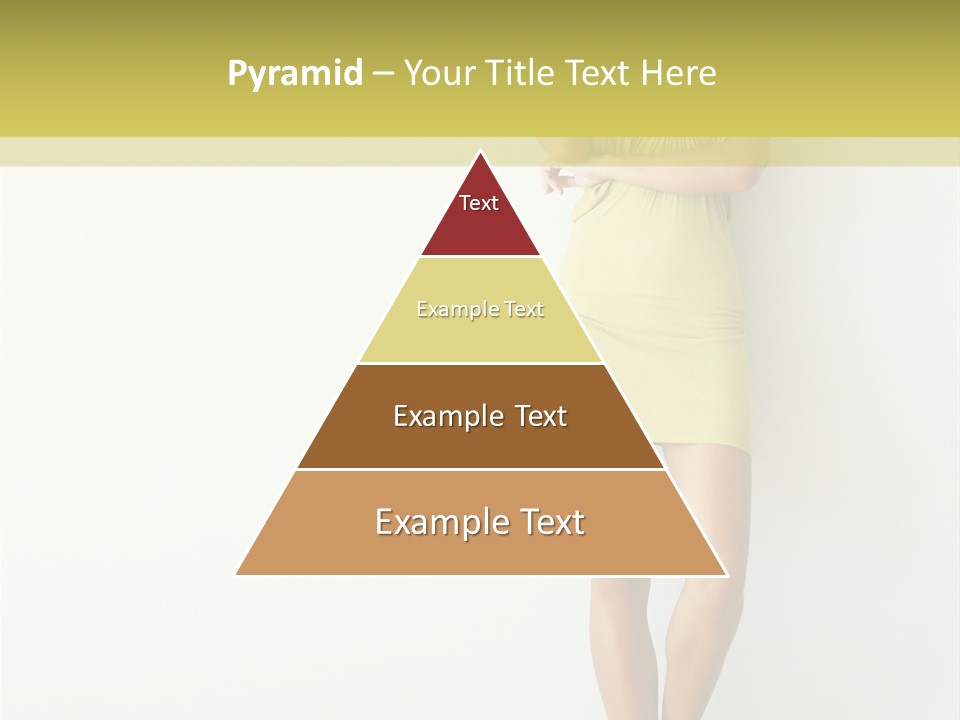 Pyramid – Your Title Text Here

Text

Example Text

Example Text

Example Text